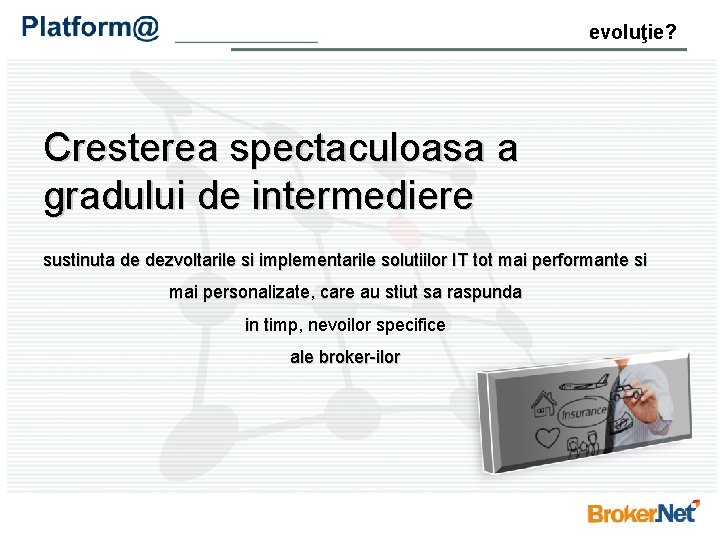 Platform@

evoluţie?

Cresterea spectaculoasa a gradului de intermediere

sustinuta de dezvoltarile si implementarile solutiilor IT tot mai performante si mai personalizate, care au stiut sa raspunda in timp, nevoilor specifice ale broker-ilor

Insurance

BrokerNet